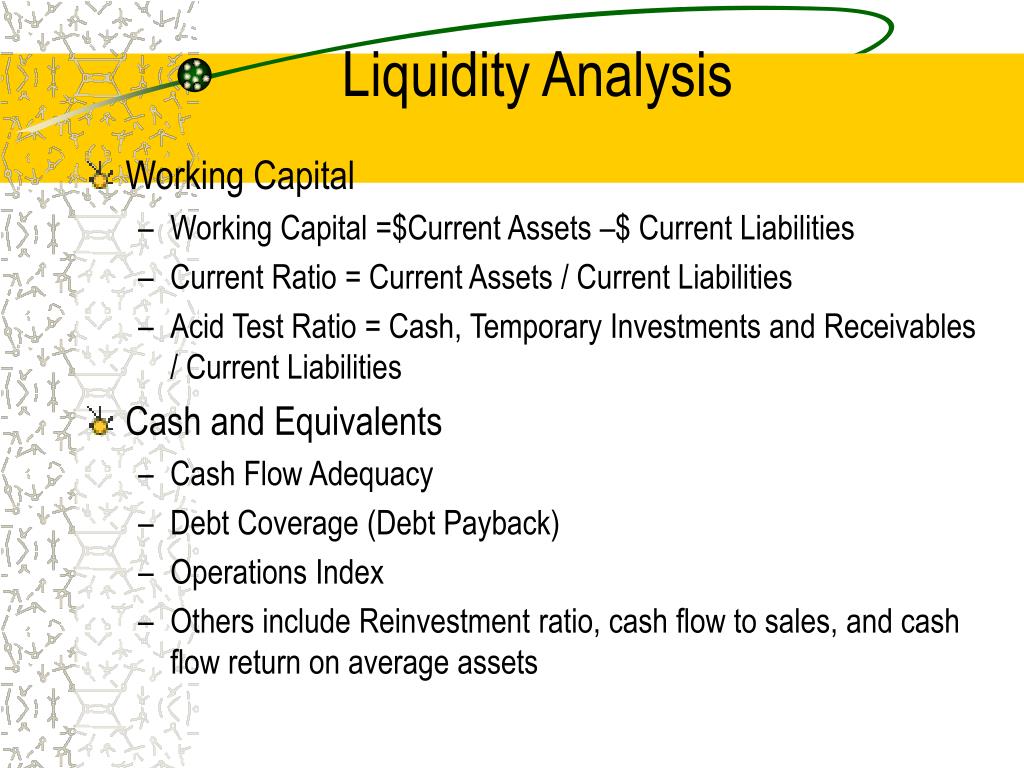 Liquidity Analysis

Working Capital
– Working Capital =\$Current Assets –\$ Current Liabilities
– Current Ratio = Current Assets / Current Liabilities
– Acid Test Ratio = Cash, Temporary Investments and Receivables / Current Liabilities

Cash and Equivalents
– Cash Flow Adequacy
– Debt Coverage (Debt Payback)
– Operations Index
– Others include Reinvestment ratio, cash flow to sales, and cash flow return on average assets